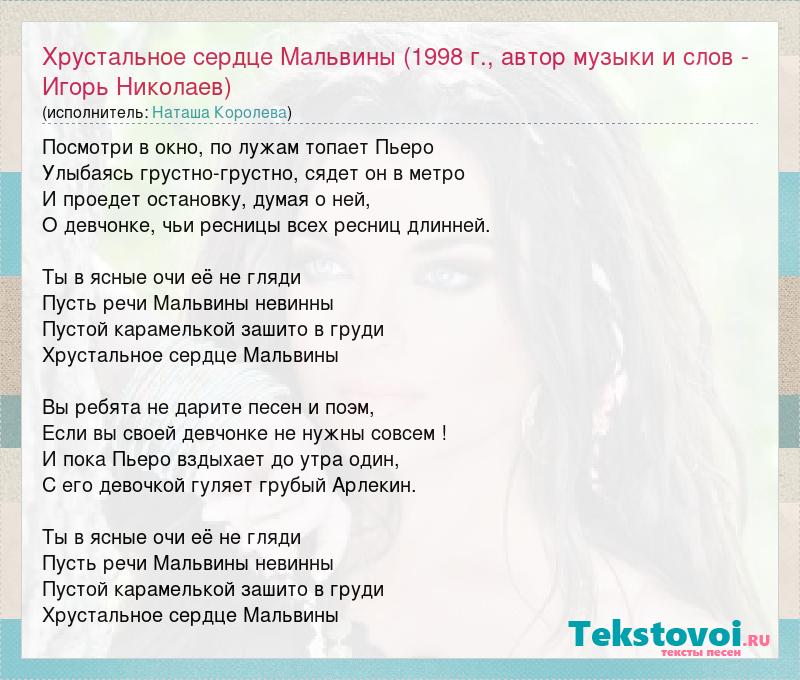 Хрустальное сердце Мальвины (1998 г., автор музыки и слов - Игорь Николаев)
(исполнитель: Наташа Королева)

Посмотри в окно, по лужам топает Пьеро
Улыбаясь грустно-грустно, сядет он в метро
И проедет остановку, думая о ней,
О девчонке, чьи ресницы всех ресниц длинней.

Ты в ясные очи её не гляди
Пусть речи Мальвины невинны
Пустой карамелькой зашито в груди
Хрустальное сердце Мальвины

Вы ребята не дарите песен и поэм,
Если вы своей девчонке не нужны совсем !
И пока Пьеро вздыхает до утра один,
С его девочкой гуляет грубый Арлекин.

Ты в ясные очи её не гляди
Пусть речи Мальвины невинны
Пустой карамелькой зашито в груди
Хрустальное сердце Мальвины

Tekstovoi.RU
тексты песен